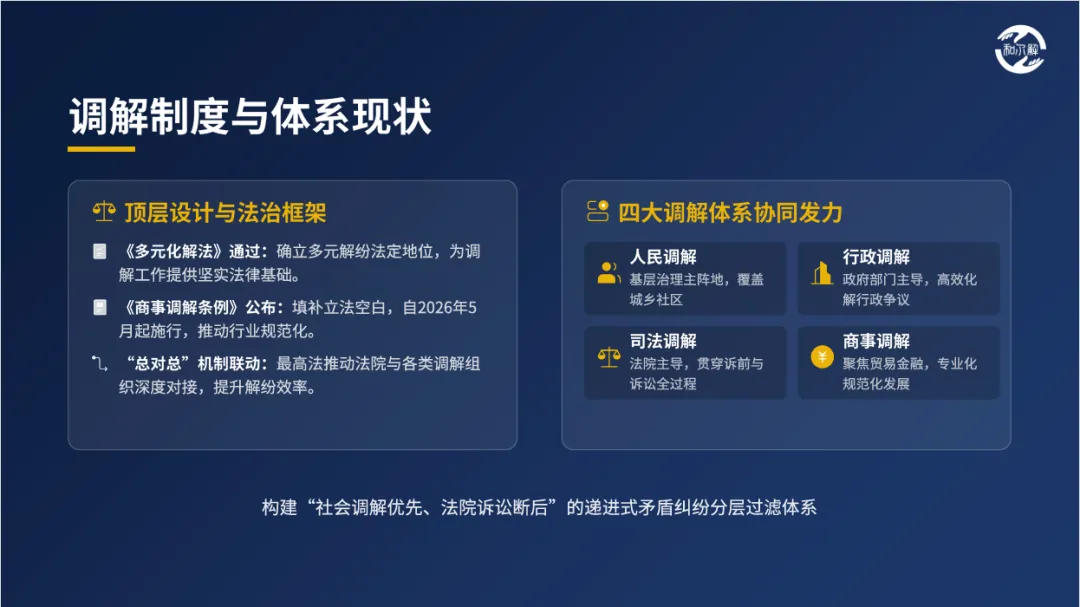 和示解

调解制度与体系现状

顶层设计与法治框架

《多元化解法》通过：确立多元解纷法定地位，为调解工作提供坚实法律基础。

《商事调解条例》公布：填补立法空白，自2026年5月起施行，推动行业规范化。

“总对总”机制联动：最高法推动法院与各类调解组织深度对接，提升解纷效率。

四大调解体系协同发力

人民调解
基层治理主阵地，覆盖城乡社区

行政调解
政府部门主导，高效化解行政争议

司法调解
法院主导，贯穿诉前与诉讼全过程

商事调解
聚焦贸易金融，专业化规范化发展

构建“社会调解优先、法院诉讼断后”的递进式矛盾纠纷分层过滤体系